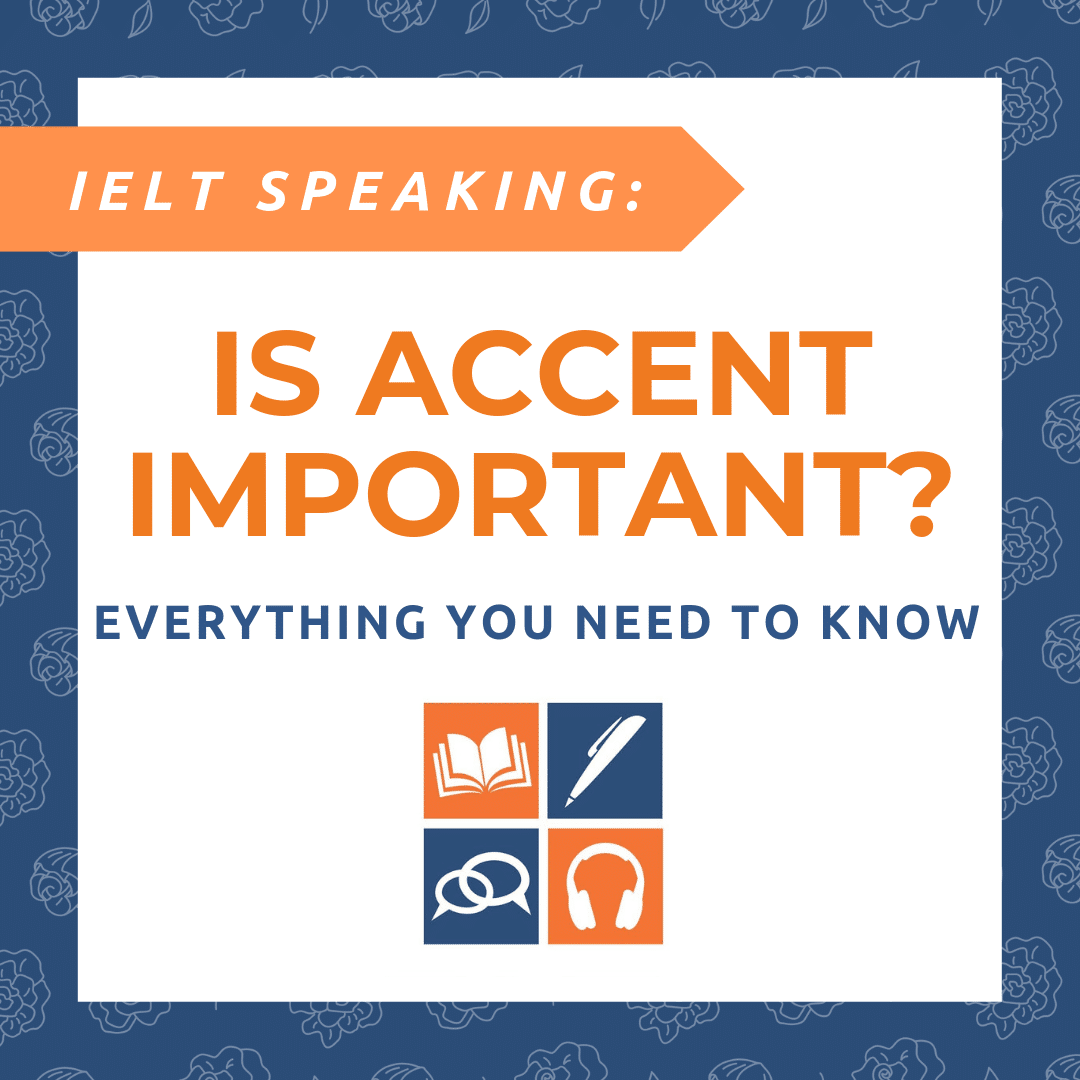 IELT SPEAKING:

IS ACCENT IMPORTANT?

EVERYTHING YOU NEED TO KNOW